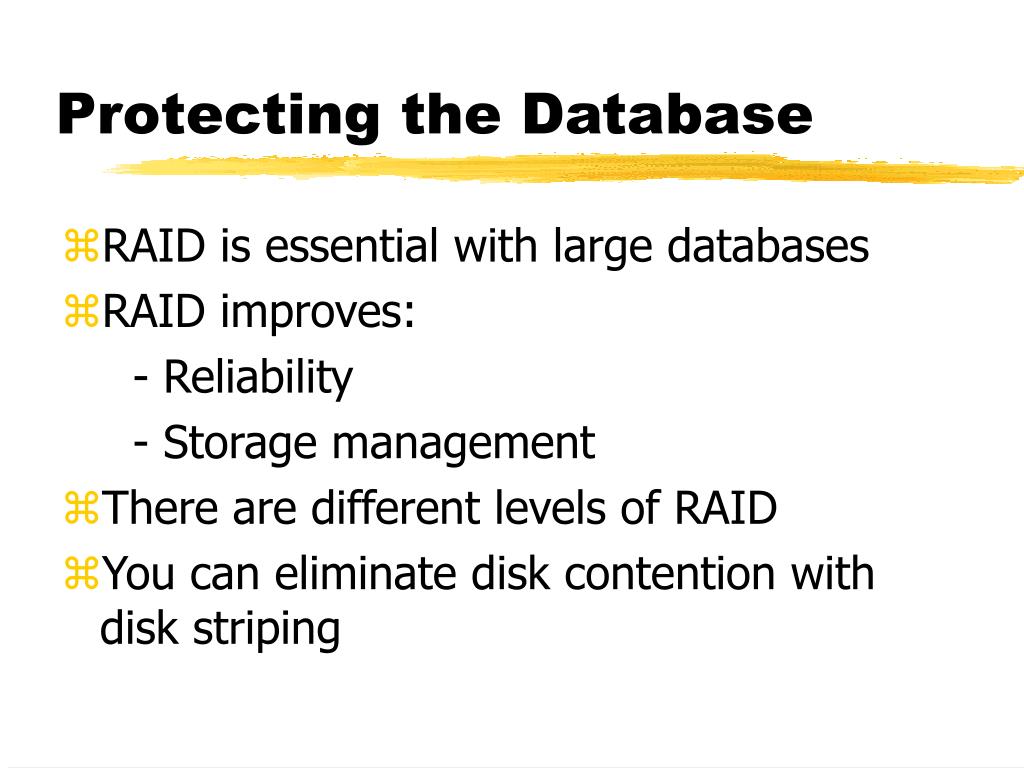 Protecting the Database

⌘RAID is essential with large databases
⌘RAID improves:
- Reliability
- Storage management
⌘There are different levels of RAID
⌘You can eliminate disk contention with disk striping